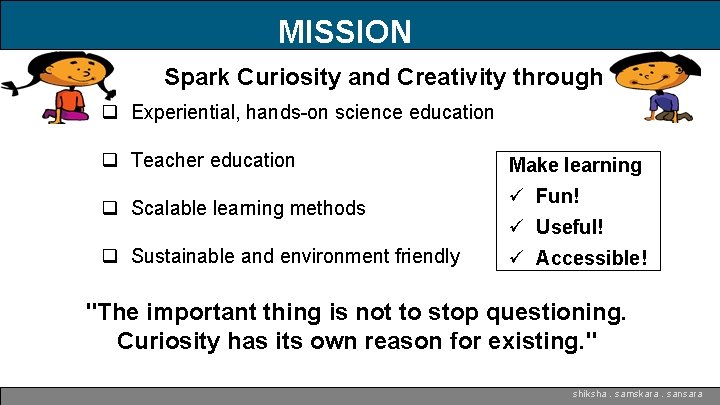 MISSION

Spark Curiosity and Creativity through

❑ Experiential, hands-on science education

❑ Teacher education

❑ Scalable learning methods

❑ Sustainable and environment friendly

Make learning
✓ Fun!
✓ Useful!
✓ Accessible!

"The important thing is not to stop questioning. Curiosity has its own reason for existing."

shiksha . samskara . sansara